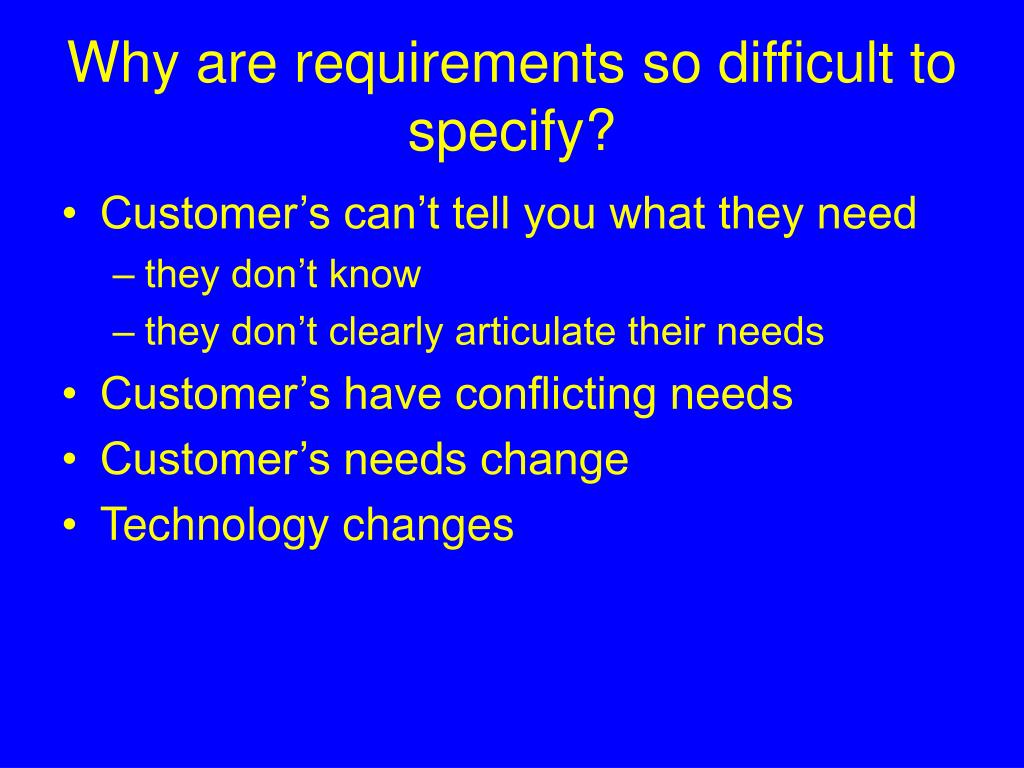 Why are requirements so difficult to specify?

• Customer’s can’t tell you what they need
– they don’t know
– they don’t clearly articulate their needs
• Customer’s have conflicting needs
• Customer’s needs change
• Technology changes